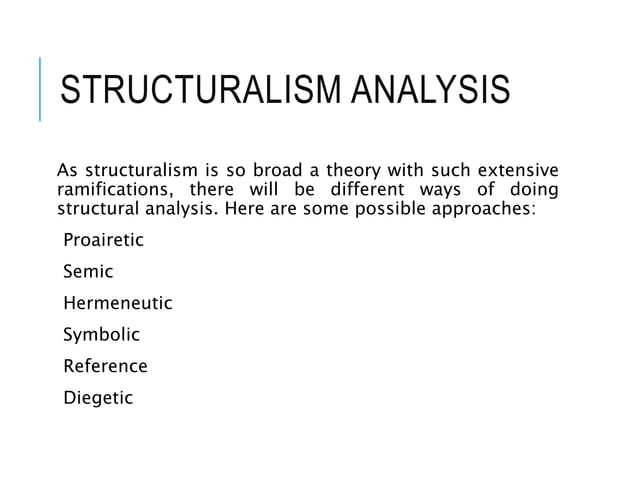 STRUCTURALISM ANALYSIS

As structuralism is so broad a theory with such extensive ramifications, there will be different ways of doing structural analysis. Here are some possible approaches:

Proairetic

Semic

Hermeneutic

Symbolic

Reference

Diegetic